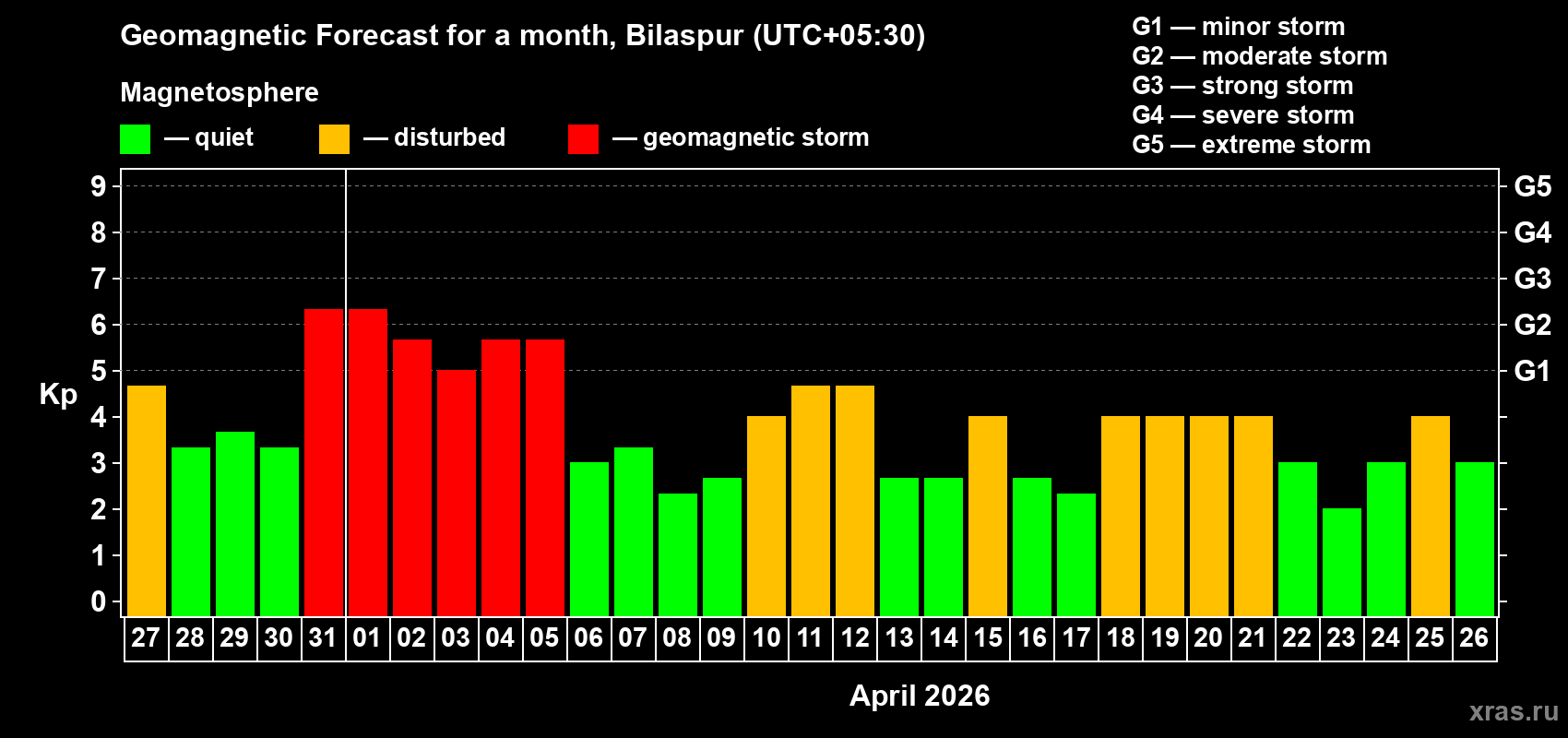 Geomagnetic Forecast for a month, Bilaspur (UTC+05:30)

Magnetosphere

— quiet — disturbed — geomagnetic storm

G1 — minor storm
G2 — moderate storm
G3 — strong storm
G4 — severe storm
G5 — extreme storm

Kp

9
8
7
6
5
4
3
2
1
0

G5
G4
G3
G2
G1

27 28 29 30 31 01 02 03 04 05 06 07 08 09 10 11 12 13 14 15 16 17 18 19 20 21 22 23 24 25 26

April 2026

xras.ru